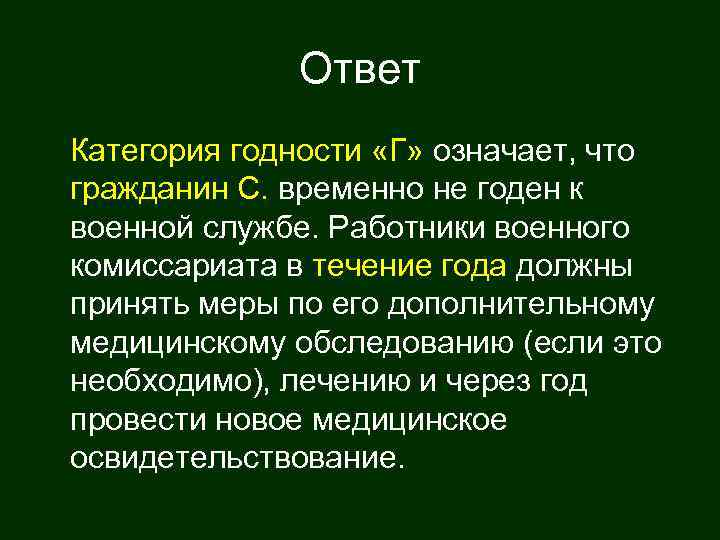 Ответ

Категория годности «Г» означает, что гражданин С. временно не годен к военной службе. Работники военного комиссариата в течение года должны принять меры по его дополнительному медицинскому обследованию (если это необходимо), лечению и через год провести новое медицинское освидетельствование.